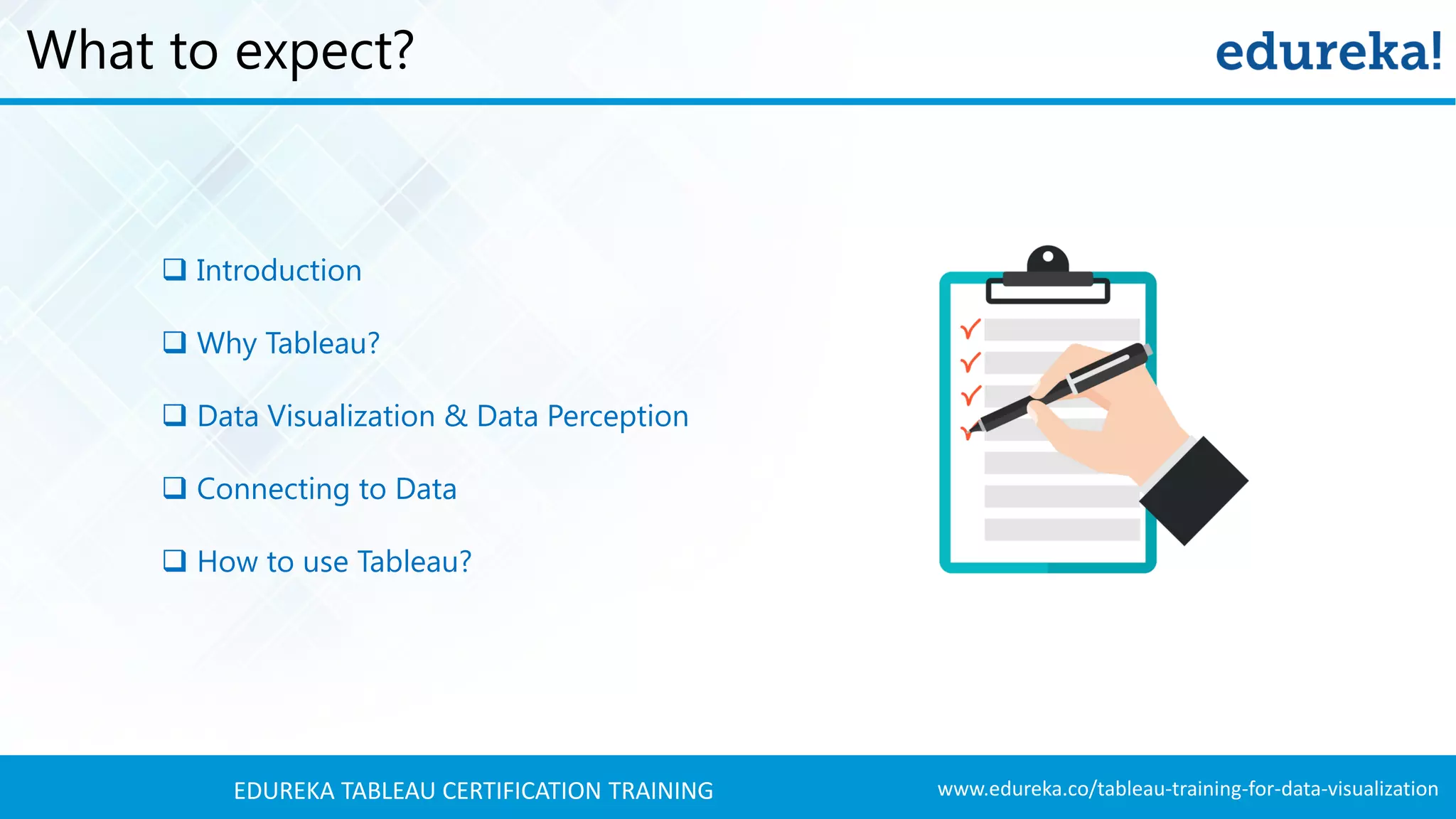 What to expect?

edureka!

❑ Introduction

❑ Why Tableau?

❑ Data Visualization & Data Perception

❑ Connecting to Data

❑ How to use Tableau?

EDUREKA TABLEAU CERTIFICATION TRAINING

www.edureka.co/tableau-training-for-data-visualization